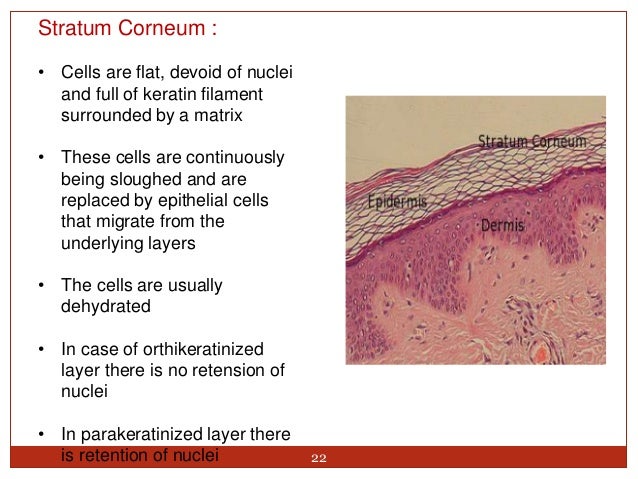 Stratum Corneum :

• Cells are flat, devoid of nuclei and full of keratin filament surrounded by a matrix

• These cells are continuously being sloughed and are replaced by epithelial cells that migrate from the underlying layers

• The cells are usually dehydrated

• In case of orthikeratinized layer there is no retension of nuclei

• In parakeratinized layer there is retention of nuclei

Stratum Corneum

Epidermis

Dermis

22